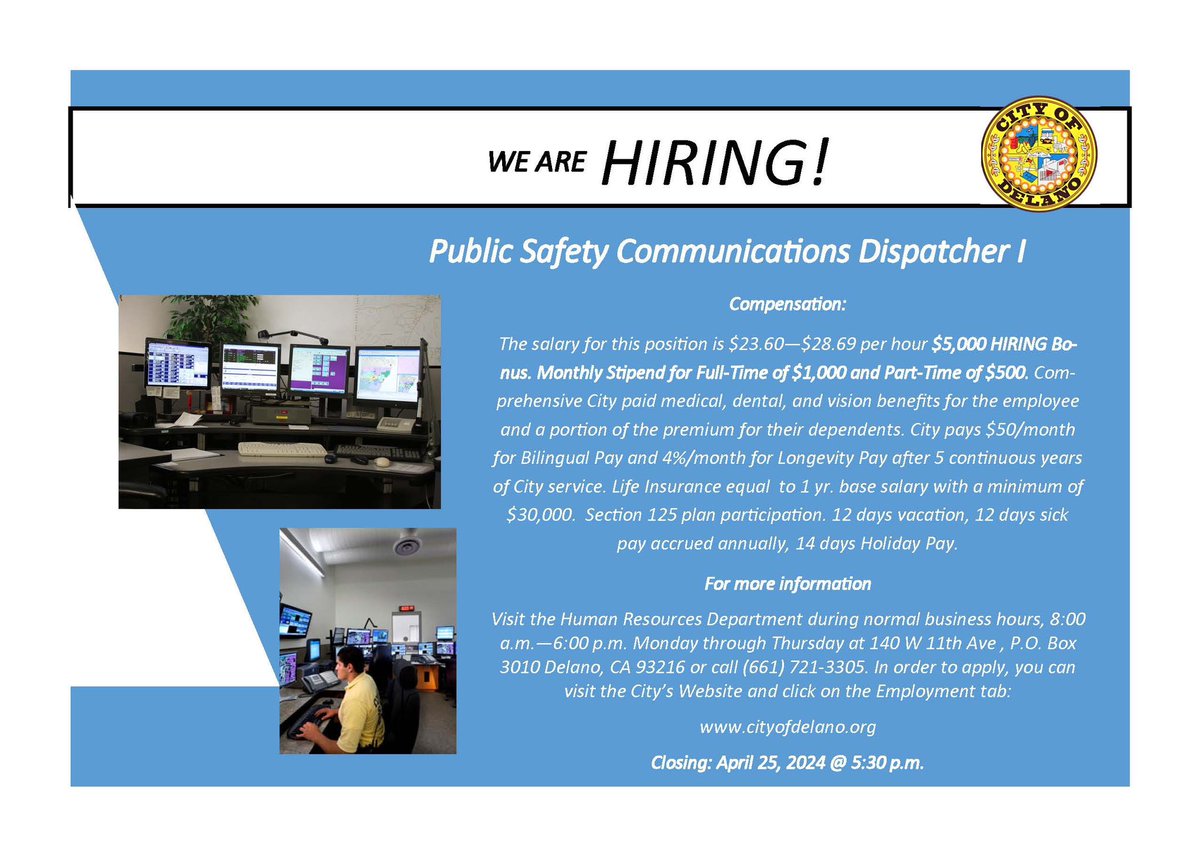 WE ARE HIRING!

CITY OF DELANO

Public Safety Communications Dispatcher I

Compensation:

The salary for this position is $23.60—$28.69 per hour $5,000 HIRING Bonus. Monthly Stipend for Full-Time of $1,000 and Part-Time of $500. Comprehensive City paid medical, dental, and vision benefits for the employee and a portion of the premium for their dependents. City pays $50/month for Bilingual Pay and 4%/month for Longevity Pay after 5 continuous years of City service. Life Insurance equal to 1 yr. base salary with a minimum of $30,000. Section 125 plan participation. 12 days vacation, 12 days sick pay accrued annually, 14 days Holiday Pay.

For more information

Visit the Human Resources Department during normal business hours, 8:00 a.m.—6:00 p.m. Monday through Thursday at 140 W 11th Ave , P.O. Box 3010 Delano, CA 93216 or call (661) 721-3305. In order to apply, you can visit the City's Website and click on the Employment tab:

www.cityofdelano.org

Closing: April 25, 2024 @ 5:30 p.m.